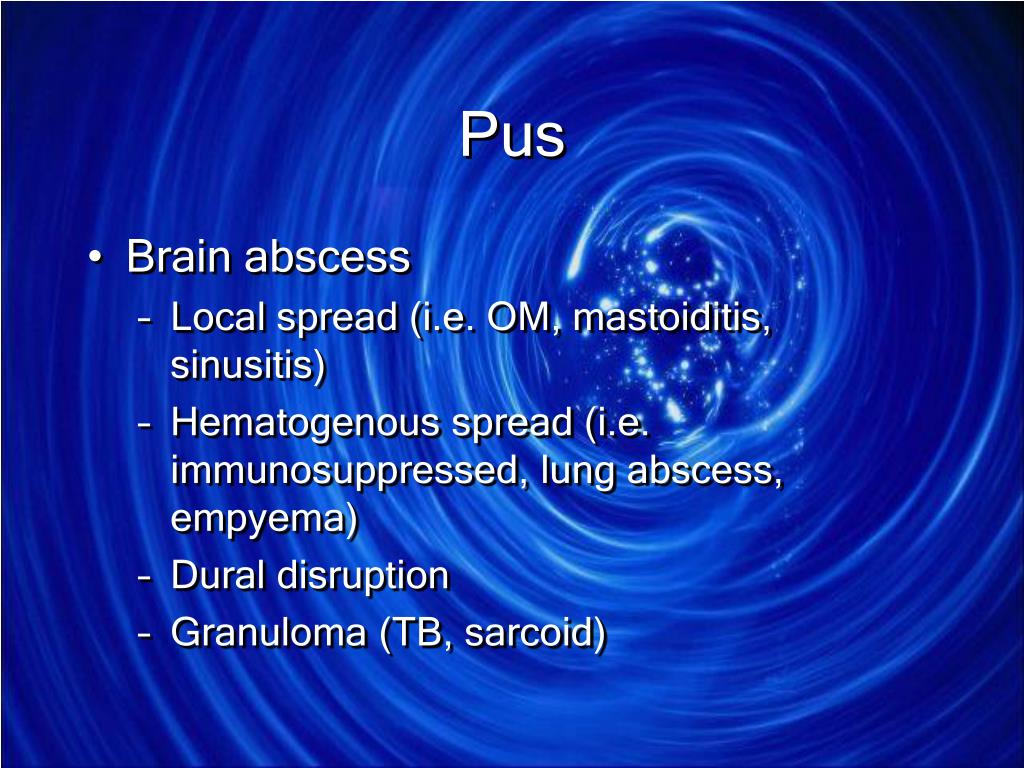 Pus

• Brain abscess
– Local spread (i.e. OM, mastoiditis, sinusitis)
– Hematogenous spread (i.e. immunosuppressed, lung abscess, empyema)
– Dural disruption
– Granuloma (TB, sarcoid)